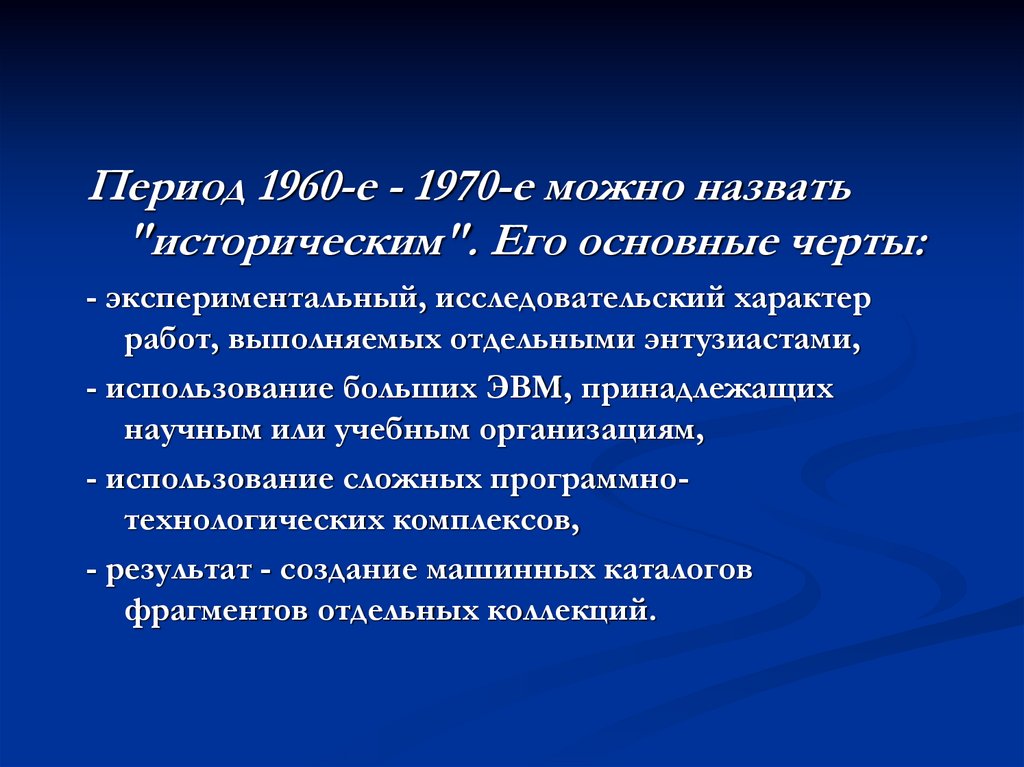 Период 1960-е - 1970-е можно назвать "историческим". Его основные черты:

- экспериментальный, исследовательский характер работ, выполняемых отдельными энтузиастами,

- использование больших ЭВМ, принадлежащих научным или учебным организациям,

- использование сложных программно-технологических комплексов,

- результат - создание машинных каталогов фрагментов отдельных коллекций.